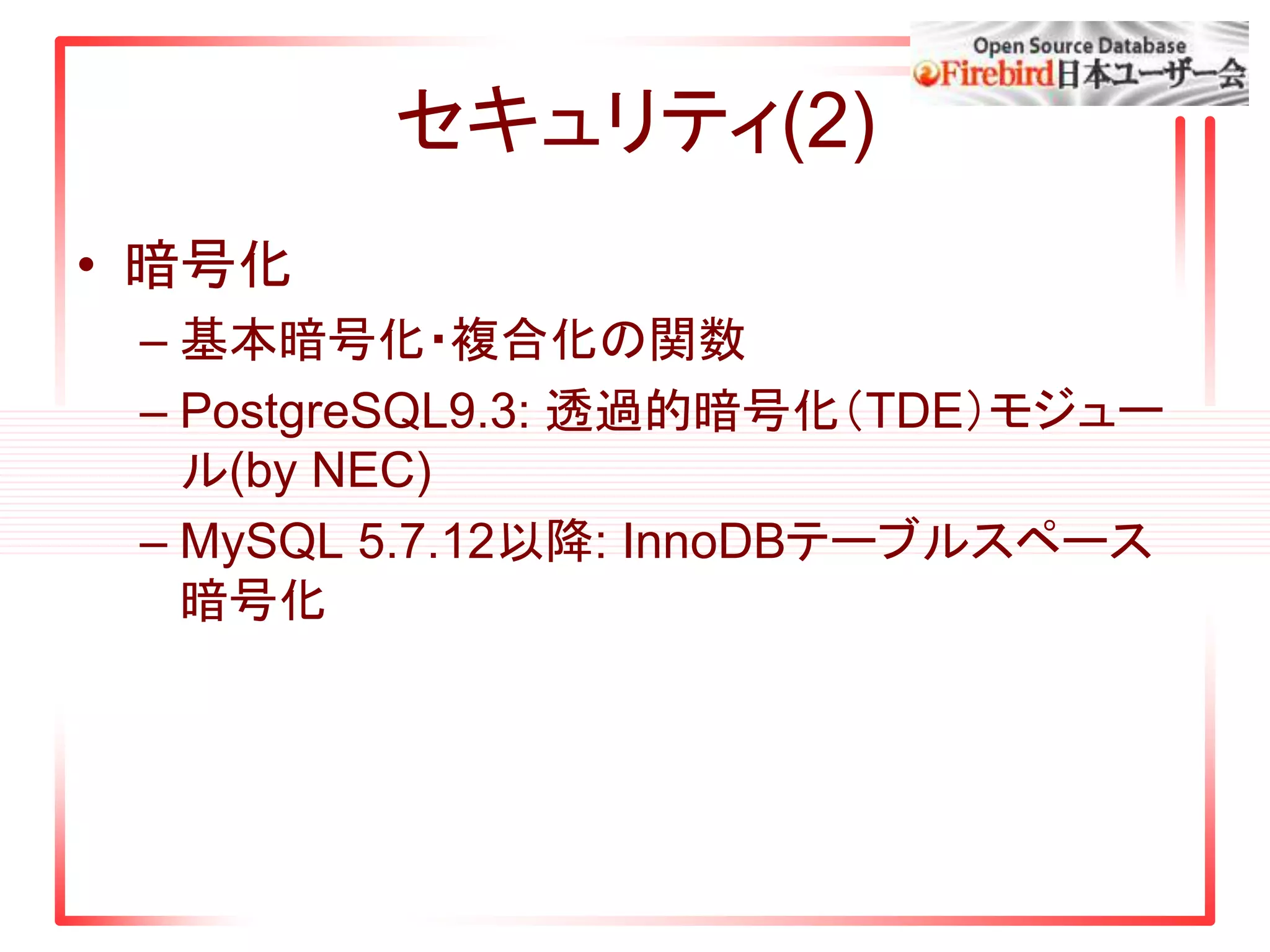 Open Source Database
Firebird日本ユーザー会

セキュリティ(2)

• 暗号化
– 基本暗号化・複合化の関数
– PostgreSQL9.3: 透過的暗号化（TDE）モジュール(by NEC)
– MySQL 5.7.12以降: InnoDBテーブルスペース暗号化